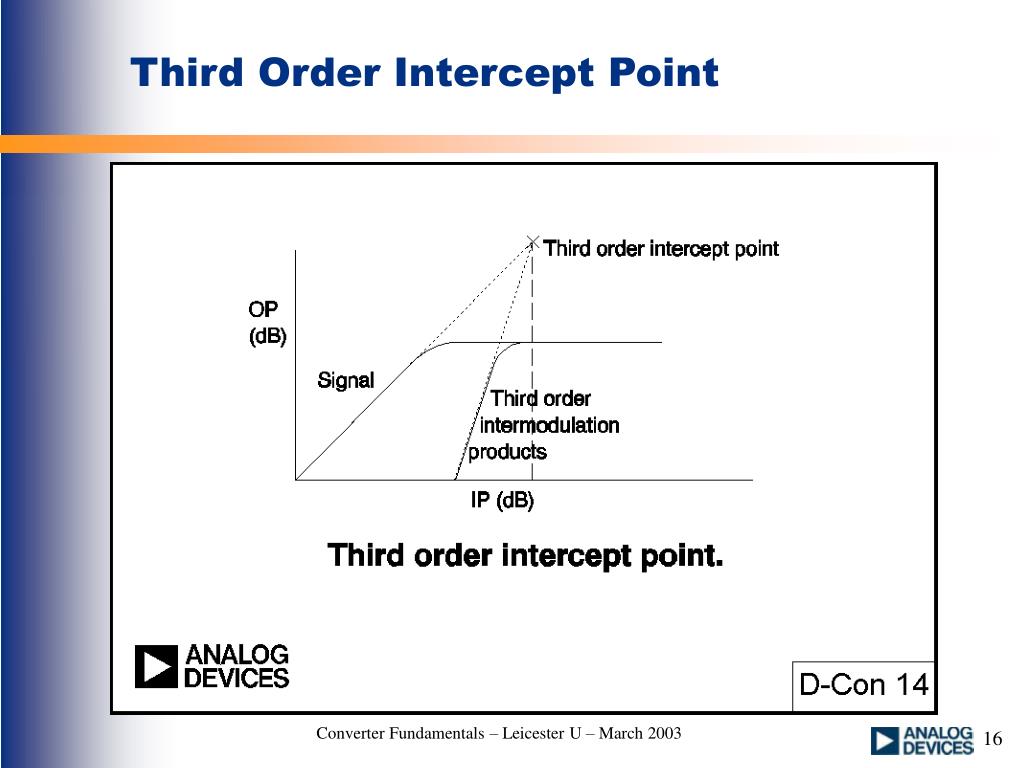 Third Order Intercept Point

Third order intercept point

OP
(dB)

Signal

Third order
intermodulation
products

IP (dB)

Third order intercept point.

ANALOG
DEVICES

D-Con 14

Converter Fundamentals – Leicester U – March 2003

ANALOG
DEVICES

16